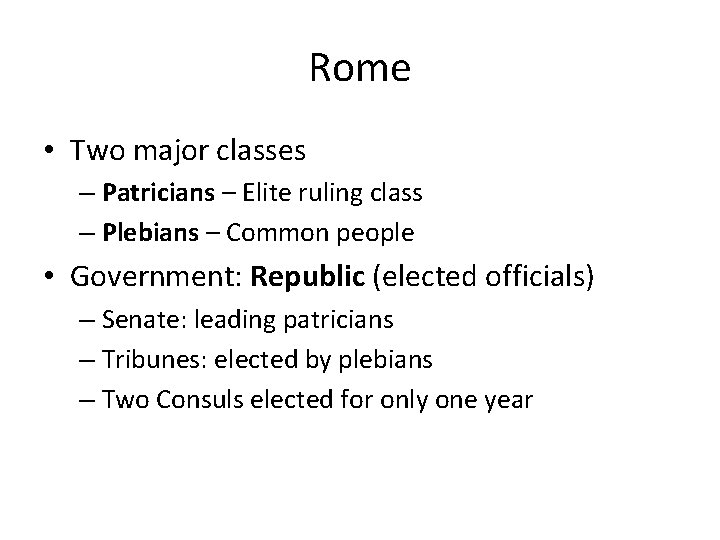 Rome

• Two major classes
  – Patricians – Elite ruling class
  – Plebians – Common people
• Government: Republic (elected officials)
  – Senate: leading patricians
  – Tribunes: elected by plebians
  – Two Consuls elected for only one year